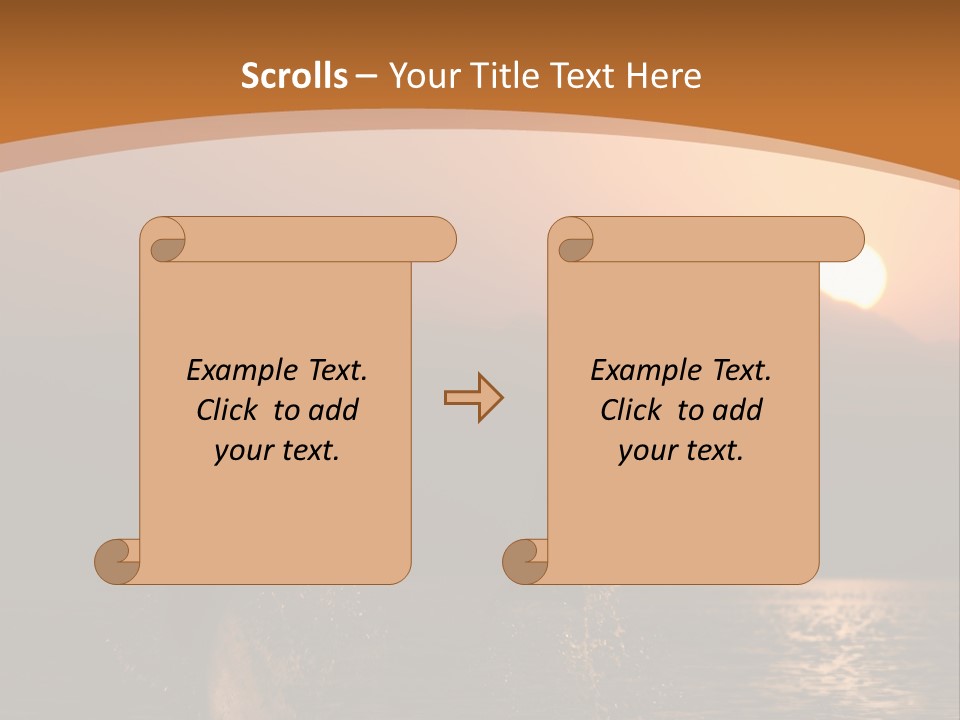 Scrolls – Your Title Text Here

Example Text. Click to add your text.

Example Text. Click to add your text.